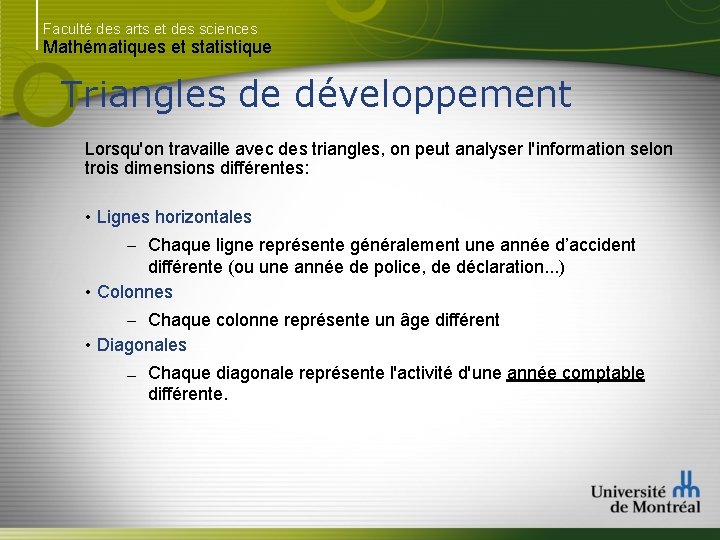 Faculté des arts et des sciences
Mathématiques et statistique

Triangles de développement

Lorsqu'on travaille avec des triangles, on peut analyser l'information selon trois dimensions différentes:

• Lignes horizontales
– Chaque ligne représente généralement une année d'accident différente (ou une année de police, de déclaration...)
• Colonnes
– Chaque colonne représente un âge différent
• Diagonales
– Chaque diagonale représente l'activité d'une année comptable différente.

Université de Montréal